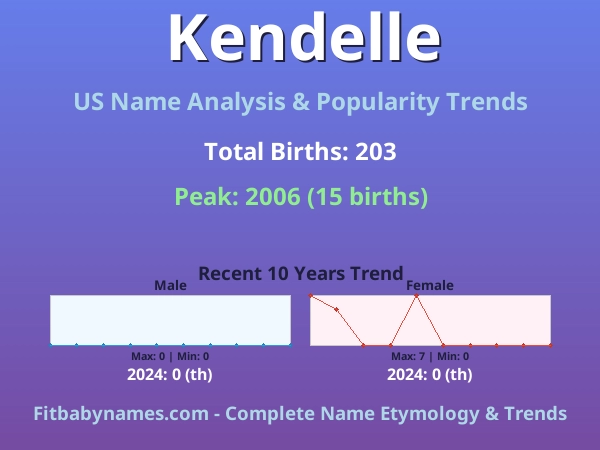 Kendelle

US Name Analysis & Popularity Trends

Total Births: 203

Peak: 2006 (15 births)

Recent 10 Years Trend

Male

Max: 0 | Min: 0

2024: 0 (th)

Female

Max: 7 | Min: 0

2024: 0 (th)

Fitbabynames.com - Complete Name Etymology & Trends